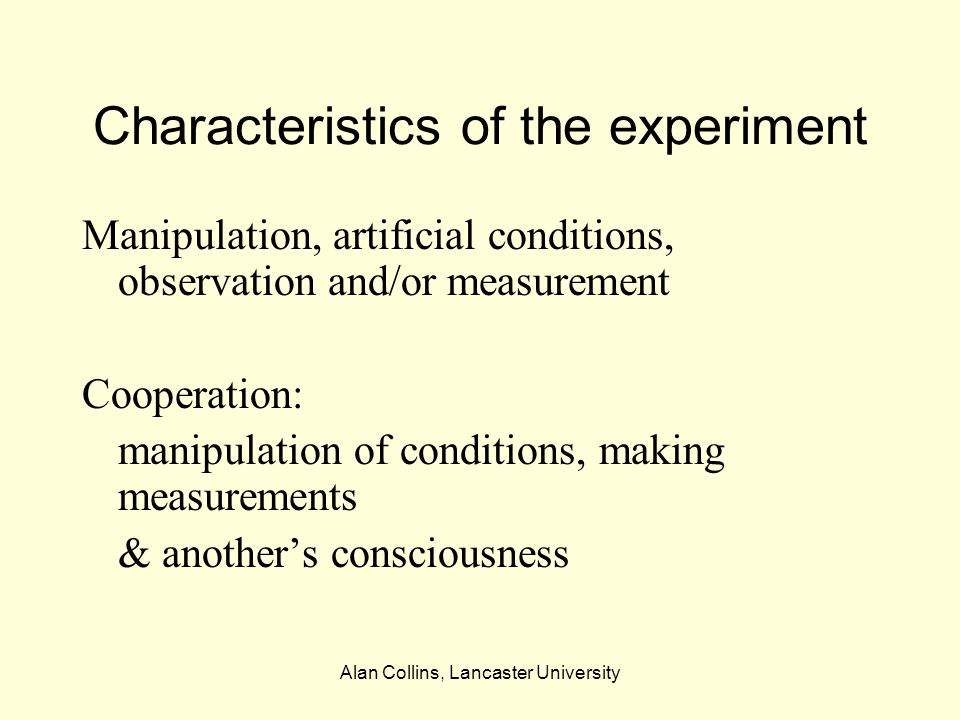 Characteristics of the experiment

Manipulation, artificial conditions, observation and/or measurement

Cooperation:

manipulation of conditions, making measurements

& another’s consciousness

Alan Collins, Lancaster University